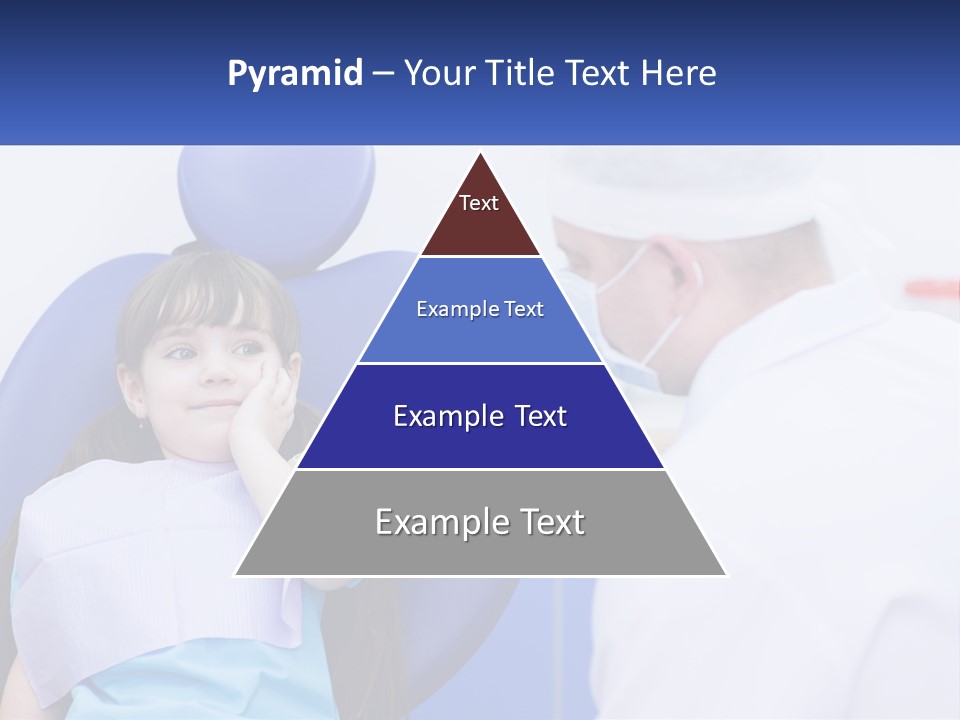 Pyramid – Your Title Text Here

Text

Example Text

Example Text

Example Text